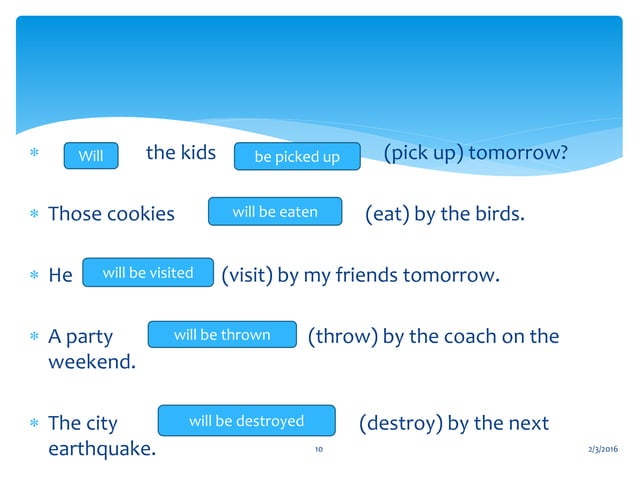 * Will the kids be picked up (pick up) tomorrow?

* Those cookies will be eaten (eat) by the birds.

* He will be visited (visit) by my friends tomorrow.

* A party will be thrown (throw) by the coach on the weekend.

* The city will be destroyed (destroy) by the next earthquake.

10

2/3/2016